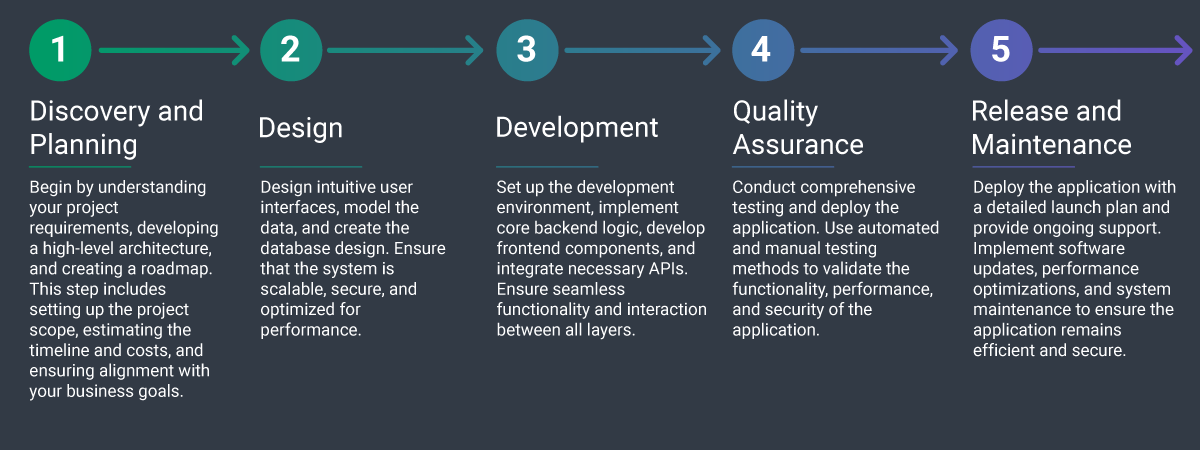 1

Discovery and Planning

Begin by understanding your project requirements, developing a high-level architecture, and creating a roadmap. This step includes setting up the project scope, estimating the timeline and costs, and ensuring alignment with your business goals.

2

Design

Design intuitive user interfaces, model the data, and create the database design. Ensure that the system is scalable, secure, and optimized for performance.

3

Development

Set up the development environment, implement core backend logic, develop frontend components, and integrate necessary APIs. Ensure seamless functionality and interaction between all layers.

4

Quality Assurance

Conduct comprehensive testing and deploy the application. Use automated and manual testing methods to validate the functionality, performance, and security of the application.

5

Release and Maintenance

Deploy the application with a detailed launch plan and provide ongoing support. Implement software updates, performance optimizations, and system maintenance to ensure the application remains efficient and secure.